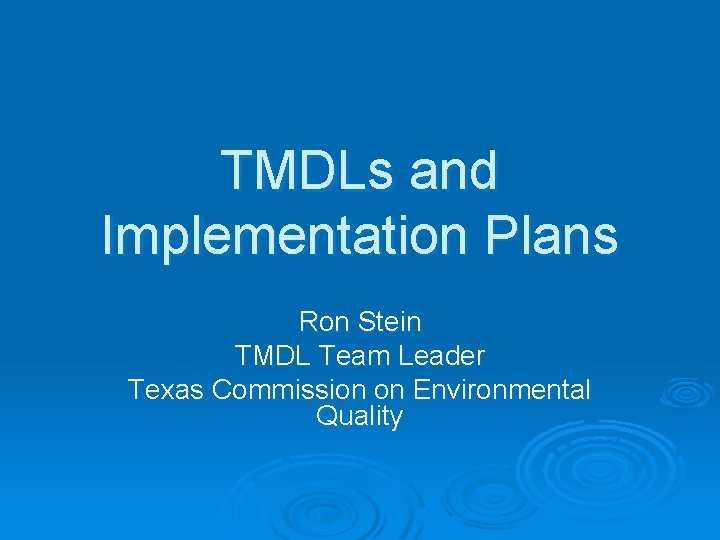 TMDLs and Implementation Plans

Ron Stein
TMDL Team Leader
Texas Commission on Environmental Quality